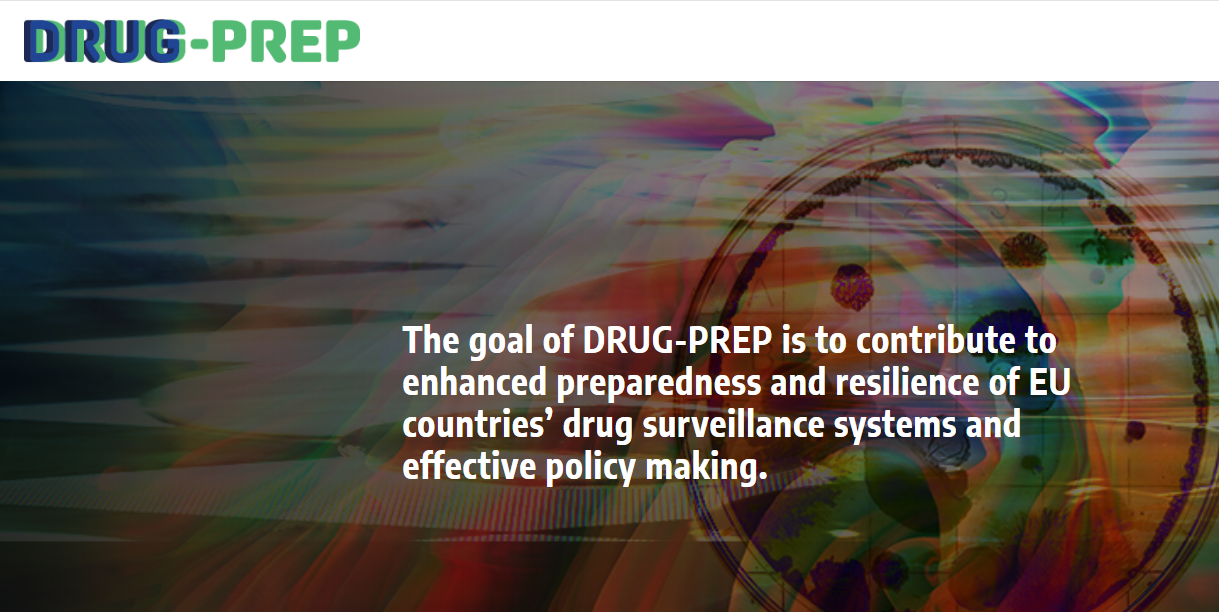 DRUG-PREP

The goal of DRUG-PREP is to contribute to enhanced preparedness and resilience of EU countries’ drug surveillance systems and effective policy making.